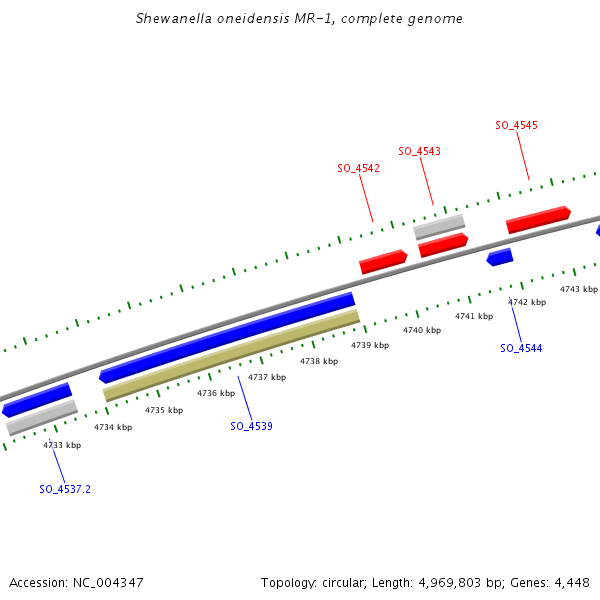 Shewanella oneidensis MR-1, complete genome

SO_4545
SO_4543
SO_4542

4743 kbp
4742 kbp
4741 kbp
4740 kbp
4739 kbp
4738 kbp
4737 kbp
4736 kbp
4735 kbp
4734 kbp
4733 kbp

SO_4544
SO_4539
SO_4537.2

Accession: NC_004347

Topology: circular; Length: 4,969,803 bp; Genes: 4,448